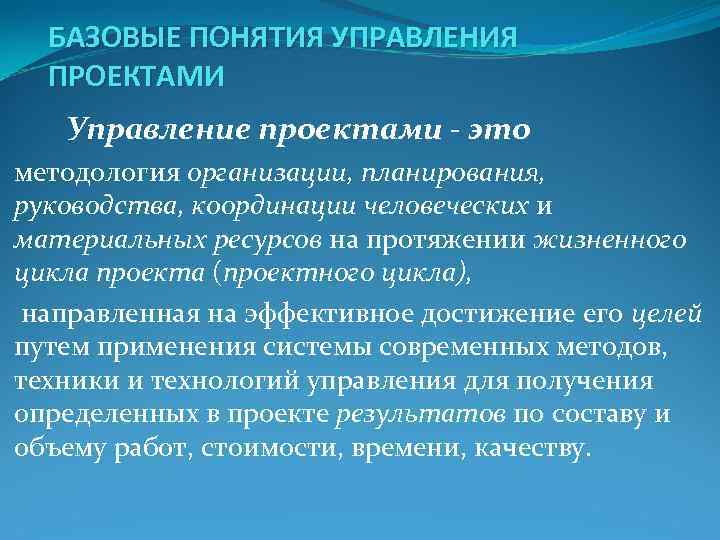 БАЗОВЫЕ ПОНЯТИЯ УПРАВЛЕНИЯ ПРОЕКТАМИ

Управление проектами - это

методология организации, планирования, руководства, координации человеческих и материальных ресурсов на протяжении жизненного цикла проекта (проектного цикла),

направленная на эффективное достижение его целей путем применения системы современных методов, техники и технологий управления для получения определенных в проекте результатов по составу и объему работ, стоимости, времени, качеству.